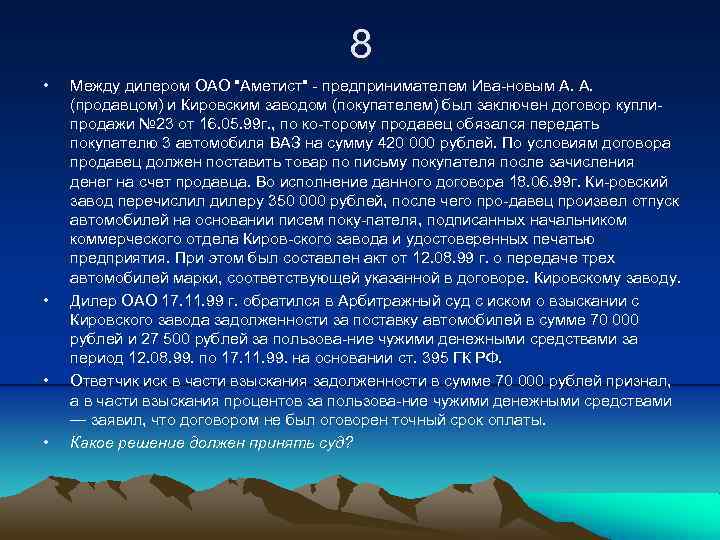 8

• Между дилером ОАО "Аметист" - предпринимателем Ива-новым А. А. (продавцом) и Кировским заводом (покупателем) был заключен договор купли-продажи №23 от 16.05.99г., по ко-торому продавец обязался передать покупателю 3 автомобиля ВАЗ на сумму 420 000 рублей. По условиям договора продавец должен поставить товар по письму покупателя после зачисления денег на счет продавца. Во исполнение данного договора 18.06.99г. Ки-ровский завод перечислил дилеру 350 000 рублей, после чего про-давец произвел отпуск автомобилей на основании писем поку-пателя, подписанных начальником коммерческого отдела Киров-ского завода и удостоверенных печатью предприятия. При этом был составлен акт от 12.08.99 г. о передаче трех автомобилей марки, соответствующей указанной в договоре. Кировскому заводу.

• Дилер ОАО 17.11.99 г. обратился в Арбитражный суд с иском о взыскании с Кировского завода задолженности за поставку автомобилей в сумме 70 000 рублей и 27 500 рублей за пользова-ние чужими денежными средствами за период 12.08.99. по 17.11.99. на основании ст. 395 ГК РФ.

• Ответчик иск в части взыскания задолженности в сумме 70 000 рублей признал, а в части взыскания процентов за пользова-ние чужими денежными средствами — заявил, что договором не был оговорен точный срок оплаты.

• Какое решение должен принять суд?